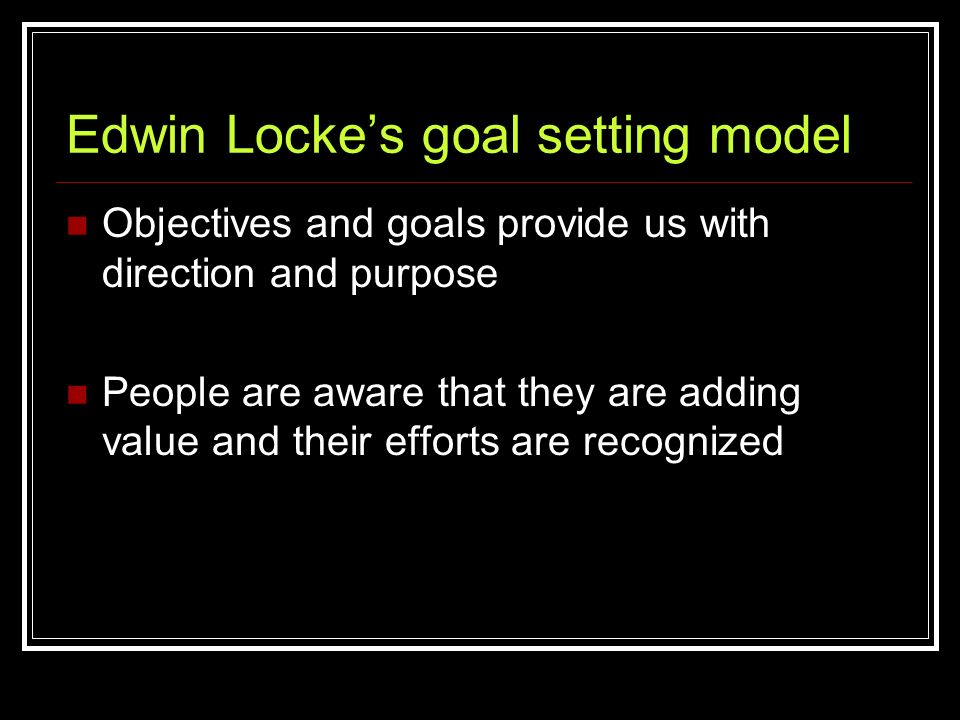 Edwin Locke’s goal setting model

Objectives and goals provide us with direction and purpose

People are aware that they are adding value and their efforts are recognized